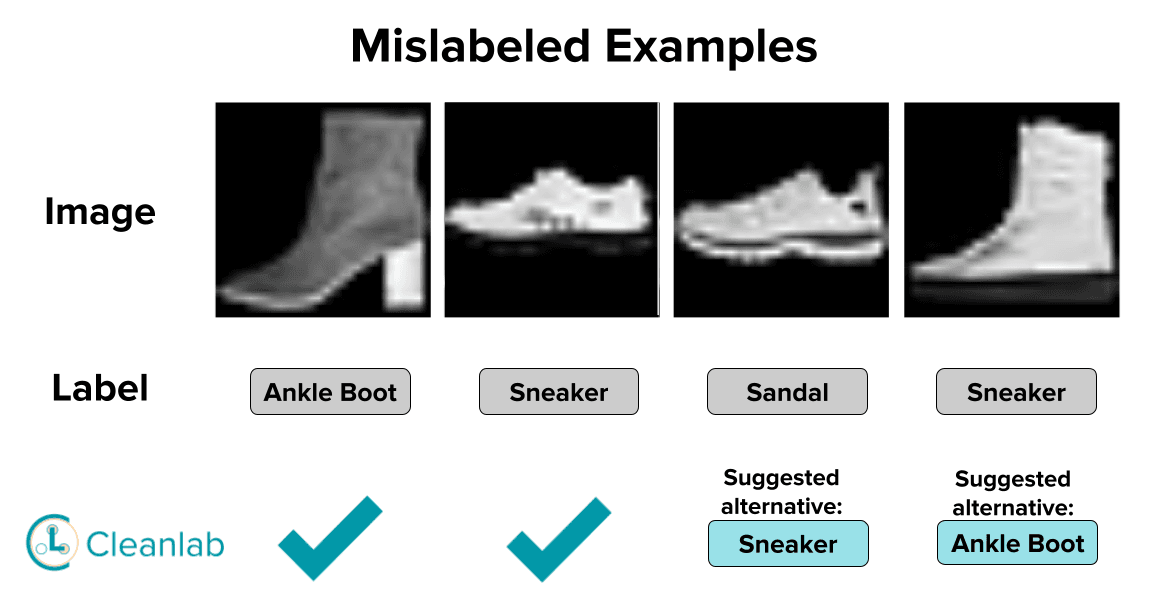 Mislabeled Examples

Image

Label

Ankle Boot

Sneaker

Sandal

Sneaker

Cleanlab

Suggested alternative:
Sneaker

Suggested alternative:
Ankle Boot